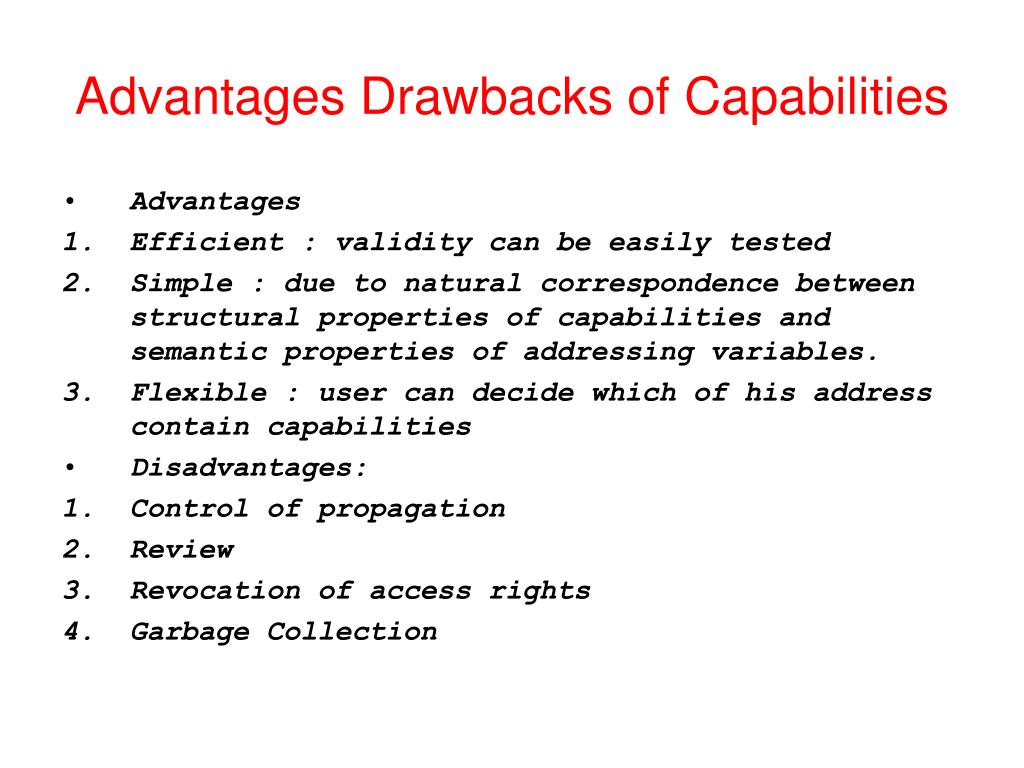 Advantages Drawbacks of Capabilities

• Advantages
1. Efficient : validity can be easily tested
2. Simple : due to natural correspondence between structural properties of capabilities and semantic properties of addressing variables.
3. Flexible : user can decide which of his address contain capabilities
• Disadvantages:
1. Control of propagation
2. Review
3. Revocation of access rights
4. Garbage Collection